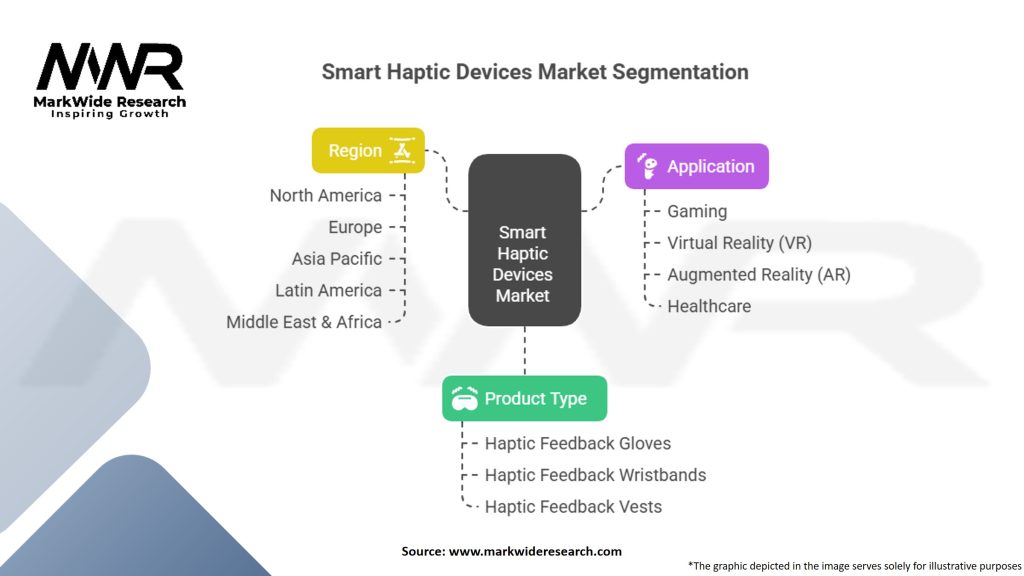 MWR
MarkWide Research
Inspiring Growth

Smart Haptic Devices Market Segmentation

Region
North America
Europe
Asia Pacific
Latin America
Middle East & Africa

Smart Haptic Devices Market

Application
Gaming
Virtual Reality (VR)
Augmented Reality (AR)
Healthcare

Product Type
Haptic Feedback Gloves
Haptic Feedback Wristbands
Haptic Feedback Vests

Source: www.markwideresearch.com

*The graphic depicted in the image serves solely for illustrative purposes